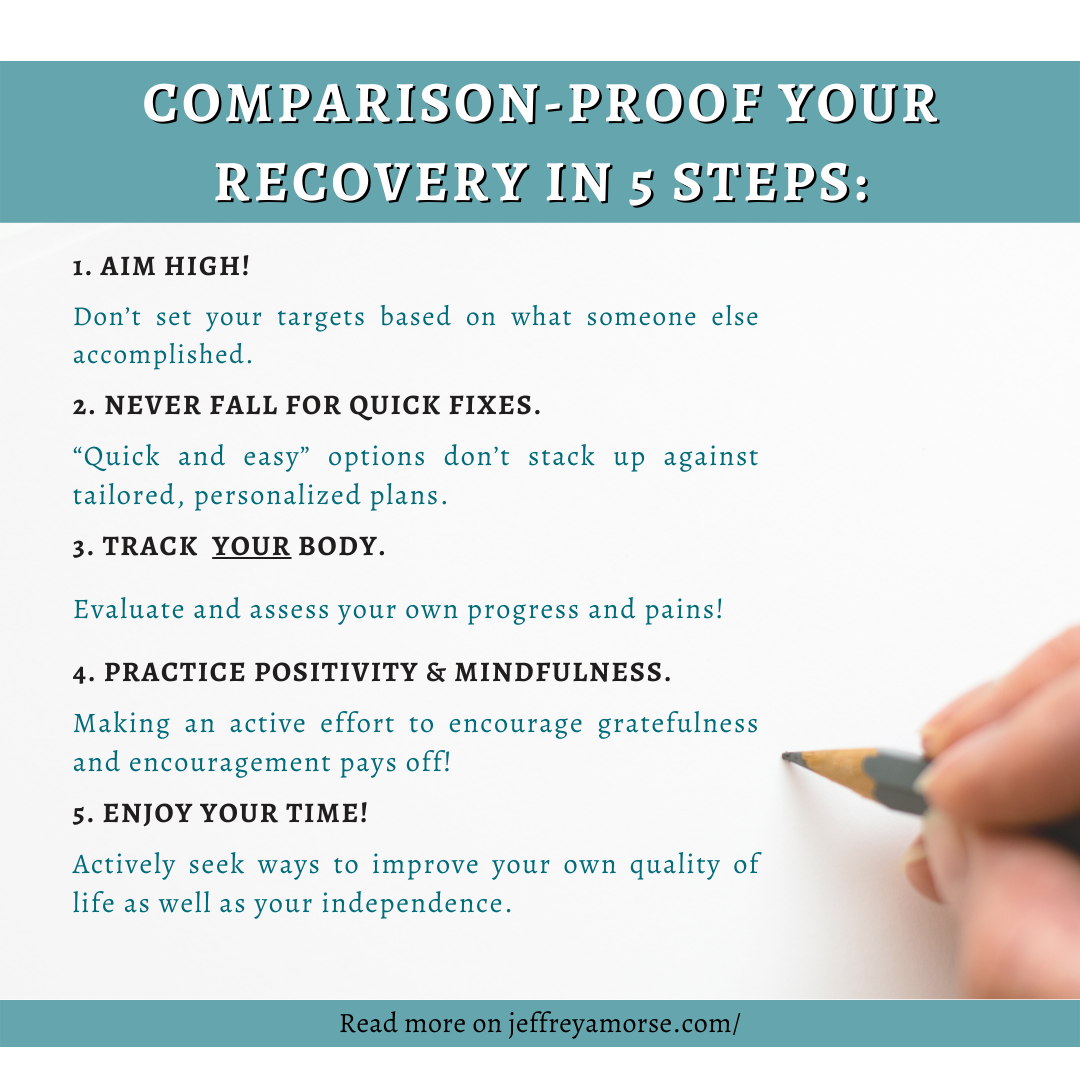 COMPARISON-PROOF YOUR RECOVERY IN 5 STEPS:

1. AIM HIGH!

Don't set your targets based on what someone else accomplished.

2. NEVER FALL FOR QUICK FIXES.

"Quick and easy" options don't stack up against tailored, personalized plans.

3. TRACK YOUR BODY.

Evaluate and assess your own progress and pains!

4. PRACTICE POSITIVITY & MINDFULNESS.

Making an active effort to encourage gratefulness and encouragement pays off!

5. ENJOY YOUR TIME!

Actively seek ways to improve your own quality of life as well as your independence.

Read more on jeffreyamorse.com/